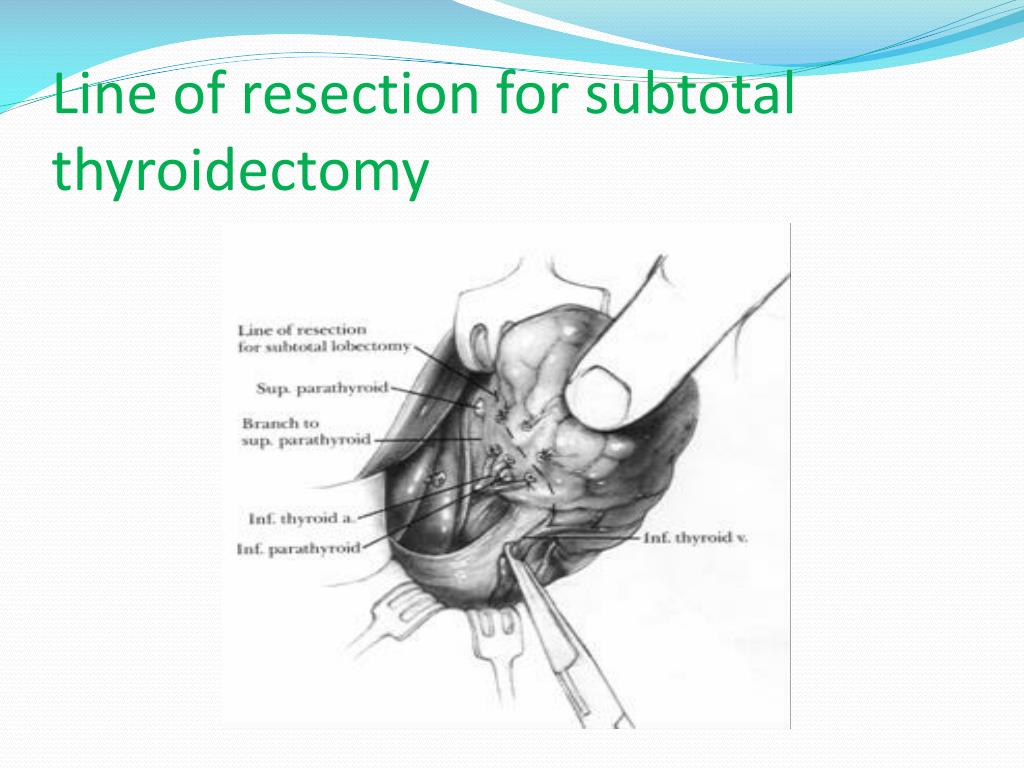 Line of resection for subtotal thyroidectomy

Line of resection for subtotal lobectomy

Sup. parathyroid

Branch to sup. parathyroid

Inf. thyroid a.

Inf. parathyroid

Inf. thyroid v.